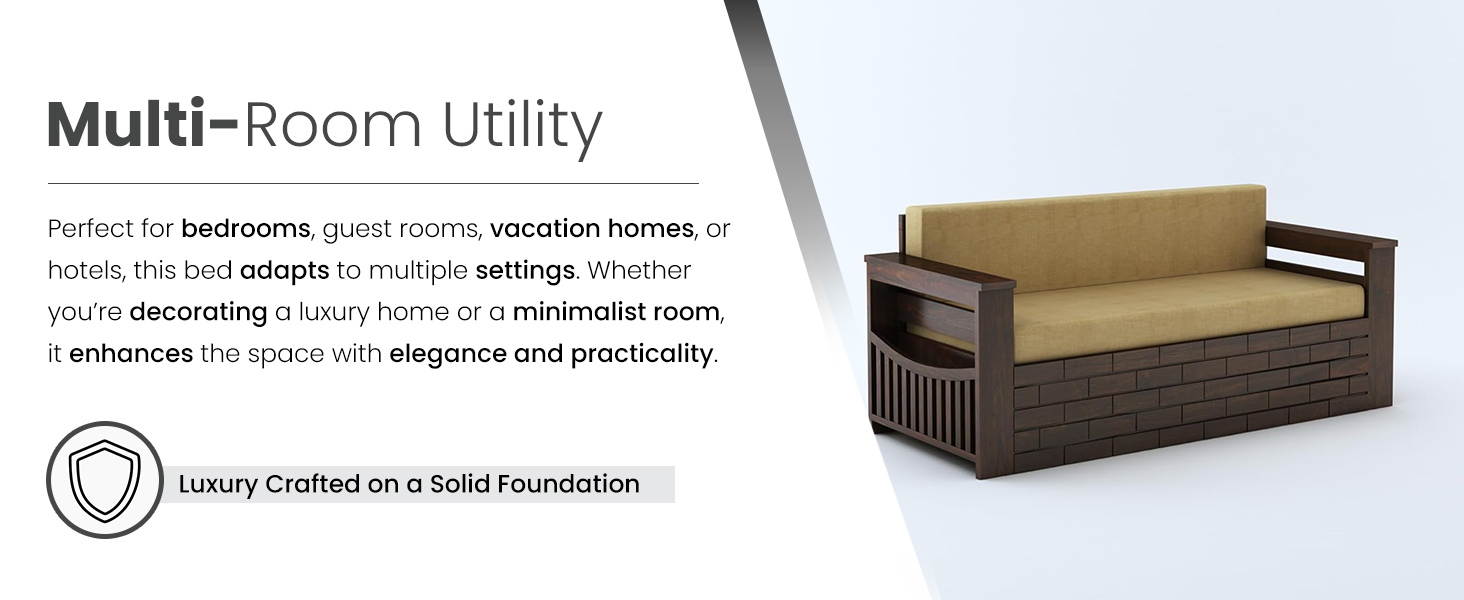 Multi-Room Utility

Perfect for bedrooms, guest rooms, vacation homes, or hotels, this bed adapts to multiple settings. Whether you're decorating a luxury home or a minimalist room, it enhances the space with elegance and practicality.

Luxury Crafted on a Solid Foundation